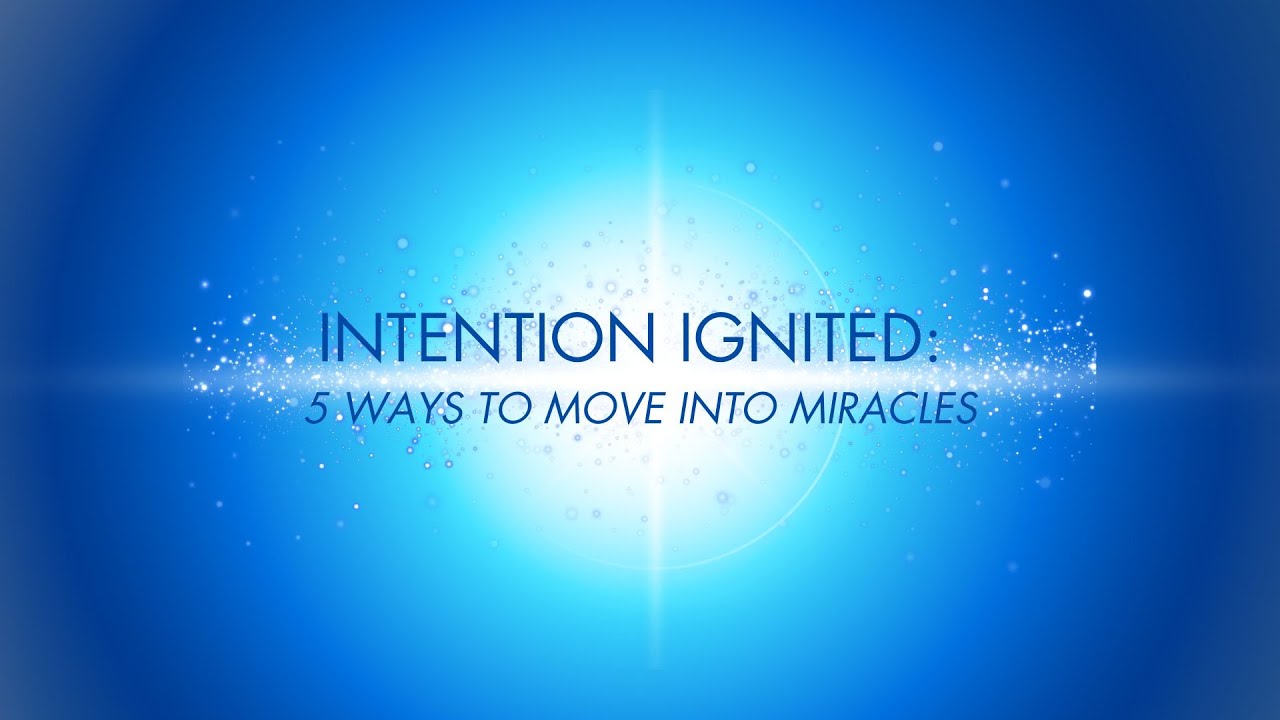 INTENTION IGNITED:
5 WAYS TO MOVE INTO MIRACLES